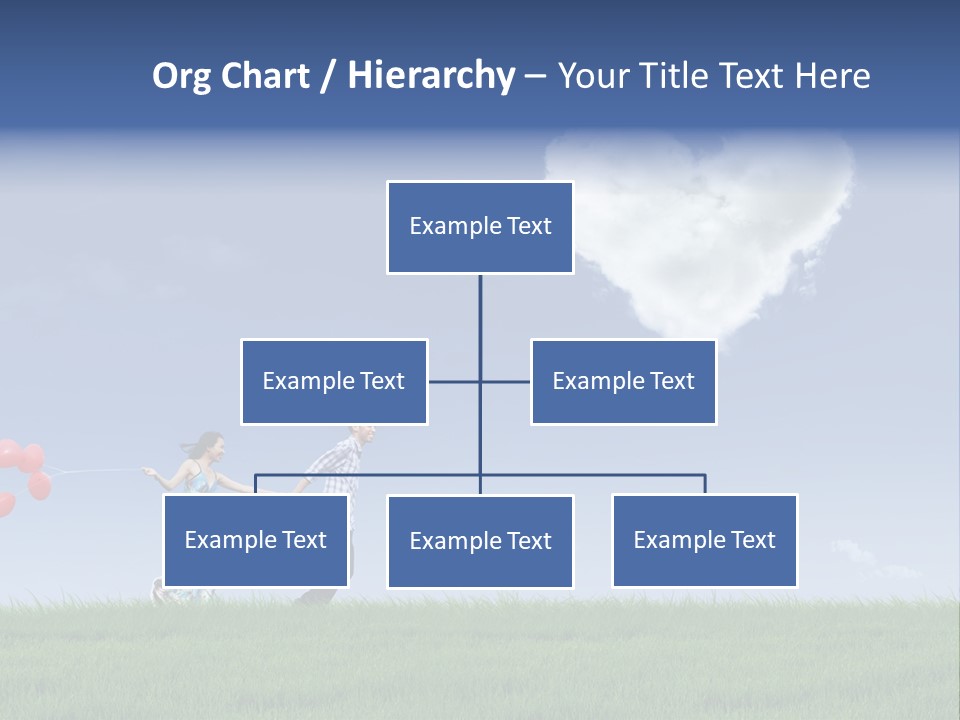 Org Chart / Hierarchy – Your Title Text Here

Example Text

Example Text

Example Text

Example Text

Example Text

Example Text